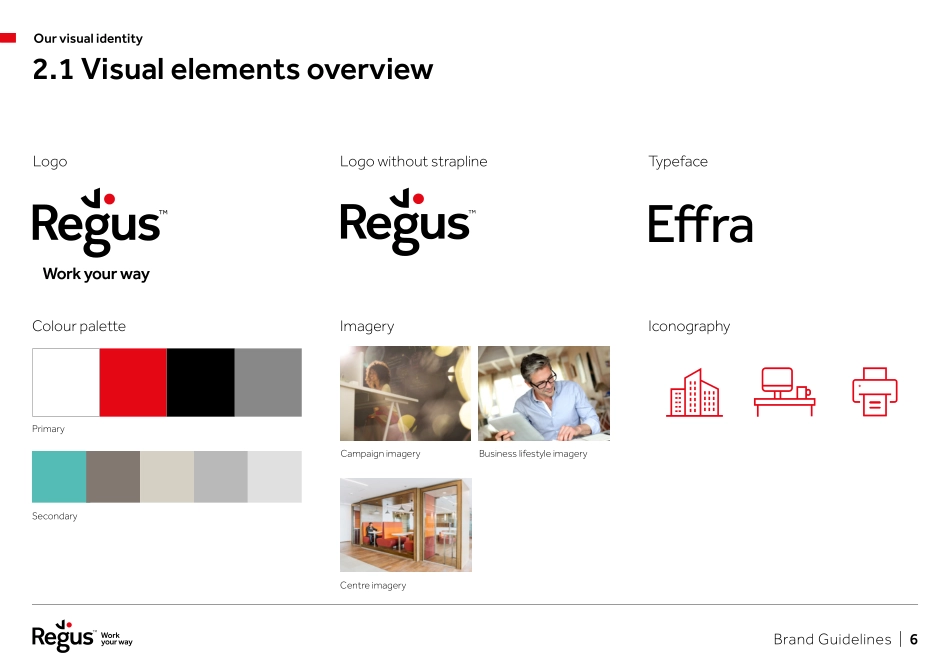 Our visual identity

2.1 Visual elements overview

Logo

Regus™

Work your way

Logo without strapline

Regus™

Typeface

Effra

Colour palette

Primary

Secondary

Imagery

Campaign imagery

Business lifestyle imagery

Centre imagery

Iconography

Regus™ Work your way

Brand Guidelines | 6